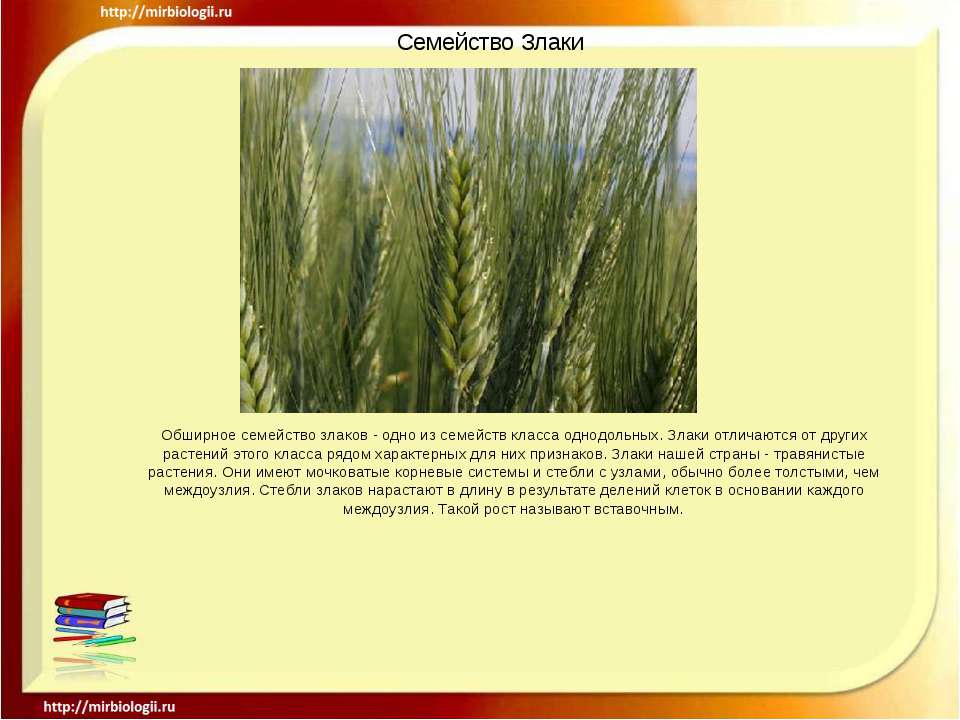 http://mirbiologii.ru

Семейство Злаки

Обширное семейство злаков - одно из семейств класса однодольных. Злаки отличаются от других растений этого класса рядом характерных для них признаков. Злаки нашей страны - травянистые растения. Они имеют мочковатые корневые системы и стебли с узлами, обычно более толстыми, чем междоузлия. Стебли злаков нарастают в длину в результате делений клеток в основании каждого междоузлия. Такой рост называют вставочным.

http://mirbiologii.ru